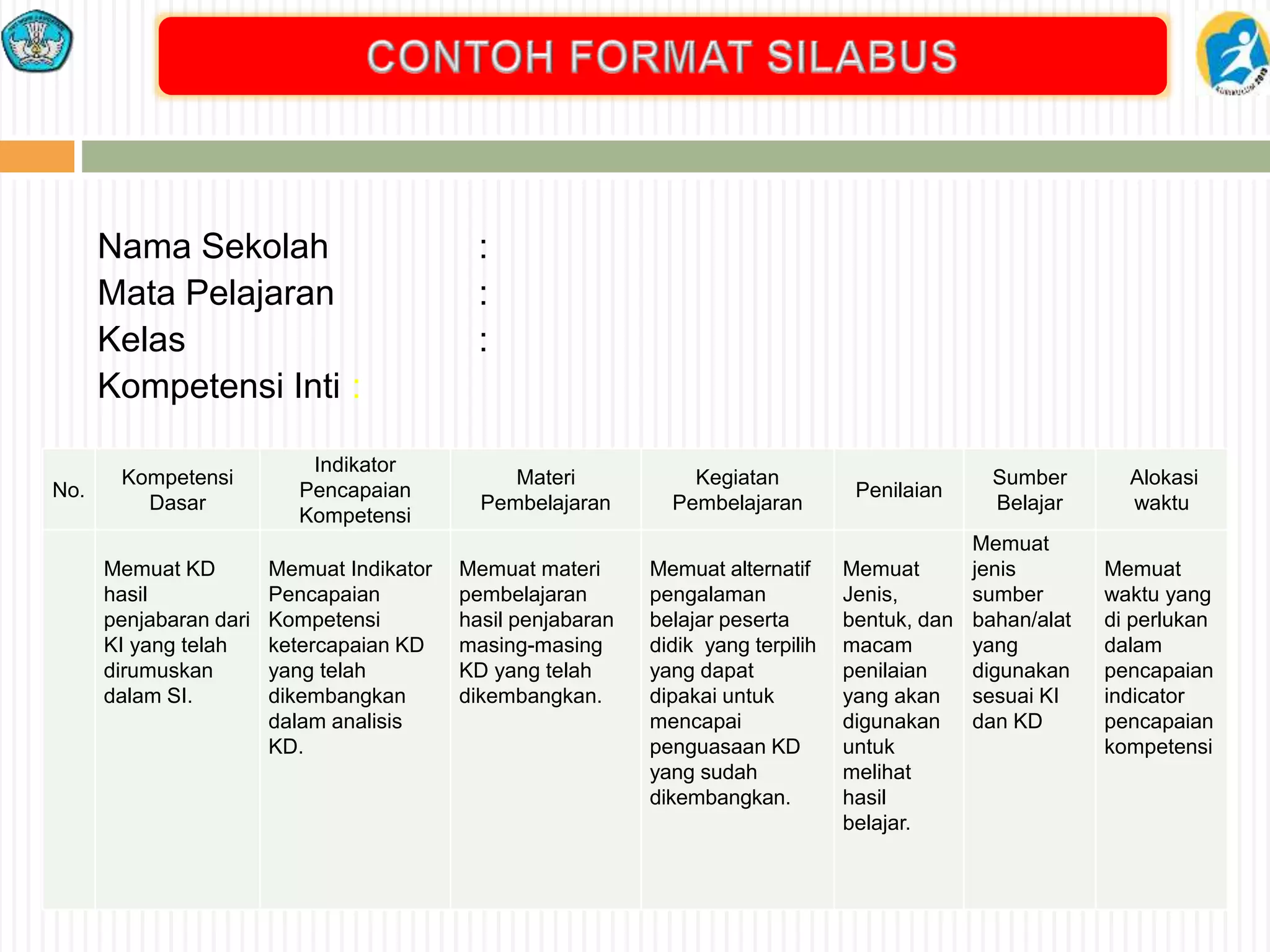 CONTOH FORMAT SILABUS

Nama Sekolah :
Mata Pelajaran :
Kelas :
Kompetensi Inti :

| No. | Kompetensi Dasar | Indikator Pencapaian Kompetensi | Materi Pembelajaran | Kegiatan Pembelajaran | Penilaian | Sumber Belajar | Alokasi waktu |
|---|---|---|---|---|---|---|---|
| | Memuat KD hasil penjabaran dari KI yang telah dirumuskan dalam SI. | Memuat Indikator Pencapaian Kompetensi ketercapaian KD yang telah dikembangkan dalam analisis KD. | Memuat materi pembelajaran hasil penjabaran masing-masing KD yang telah dikembangkan. | Memuat alternatif pengalaman belajar peserta didik yang terpilih yang dapat dipakai untuk mencapai penguasaan KD yang sudah dikembangkan. | Memuat Jenis, bentuk, dan macam penilaian yang akan digunakan untuk melihat hasil belajar. | Memuat jenis sumber bahan/alat yang digunakan sesuai KI dan KD | Memuat waktu yang di perlukan dalam pencapaian indicator pencapaian kompetensi |